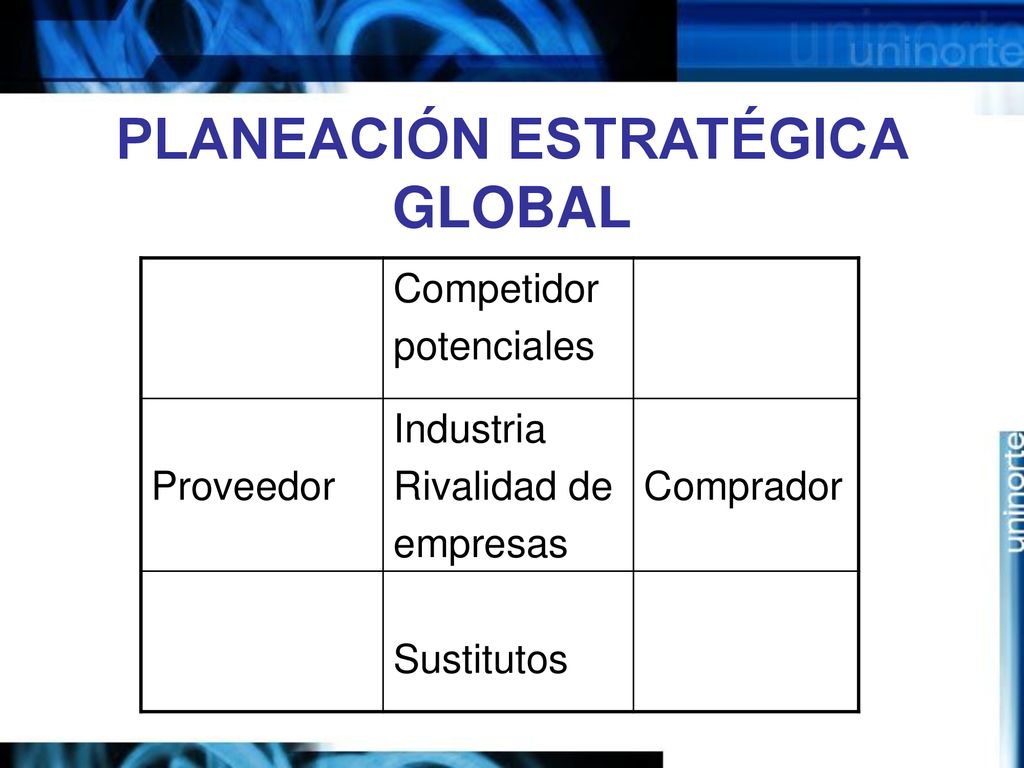 uninorte

PLANEACIÓN ESTRATÉGICA GLOBAL

| | Competidor potenciales | |
|---|---|---|
| Proveedor | Industria Rivalidad de empresas | Comprador |
| | Sustitutos | |

uninorte